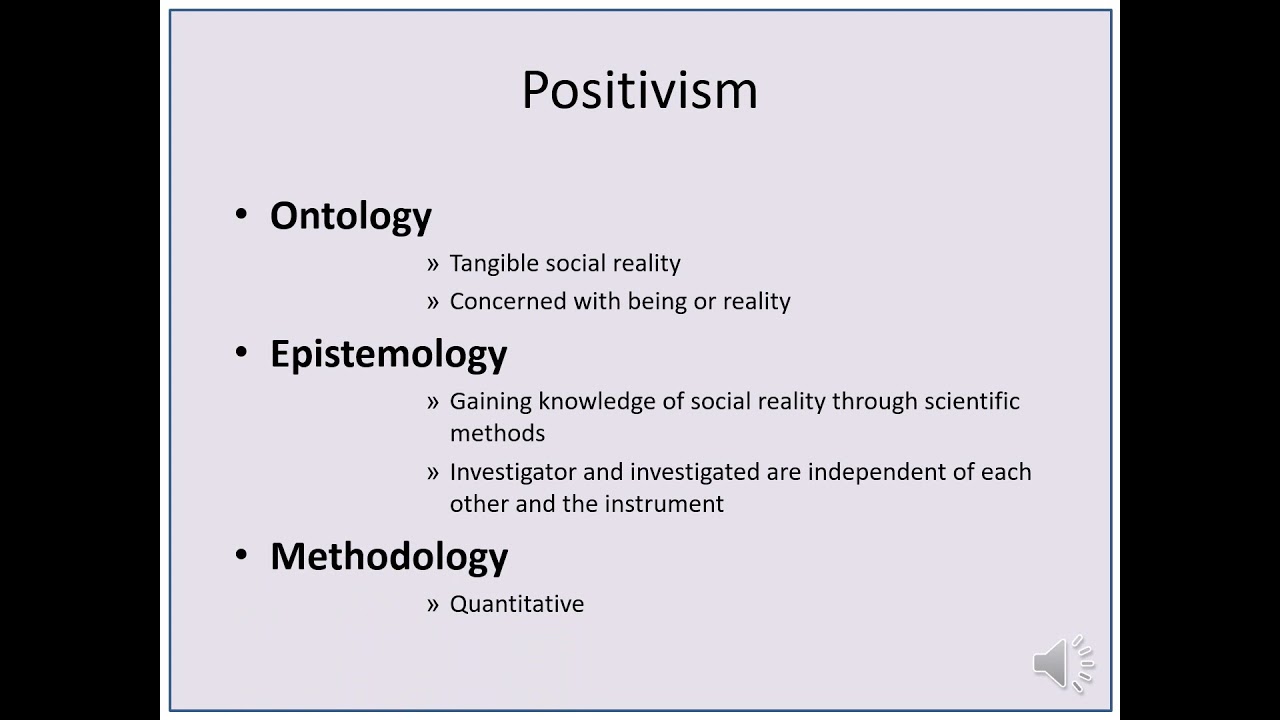 Positivism

• Ontology
» Tangible social reality
» Concerned with being or reality

• Epistemology
» Gaining knowledge of social reality through scientific methods
» Investigator and investigated are independent of each other and the instrument

• Methodology
» Quantitative